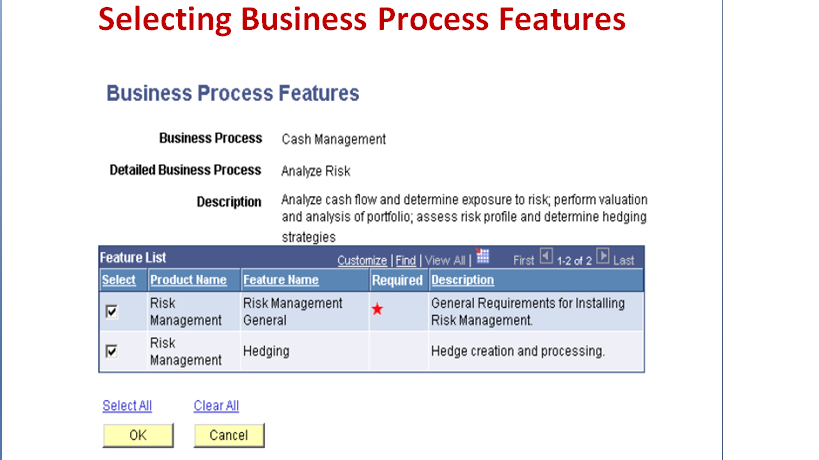 Selecting Business Process Features

Business Process Features

Business Process Cash Management

Detailed Business Process Analyze Risk

Description Analyze cash flow and determine exposure to risk; perform valuation and analysis of portfolio; assess risk profile and determine hedging strategies

Feature List Customize | Find | View All | First 1-2 of 2 Last

| Select | Product Name | Feature Name | Required | Description |
|---|---|---|---|---|
| ☑ | Risk Management | Risk Management General | ★ | General Requirements for Installing Risk Management. |
| ☑ | Risk Management | Hedging | | Hedge creation and processing. |

Select All Clear All

OK Cancel